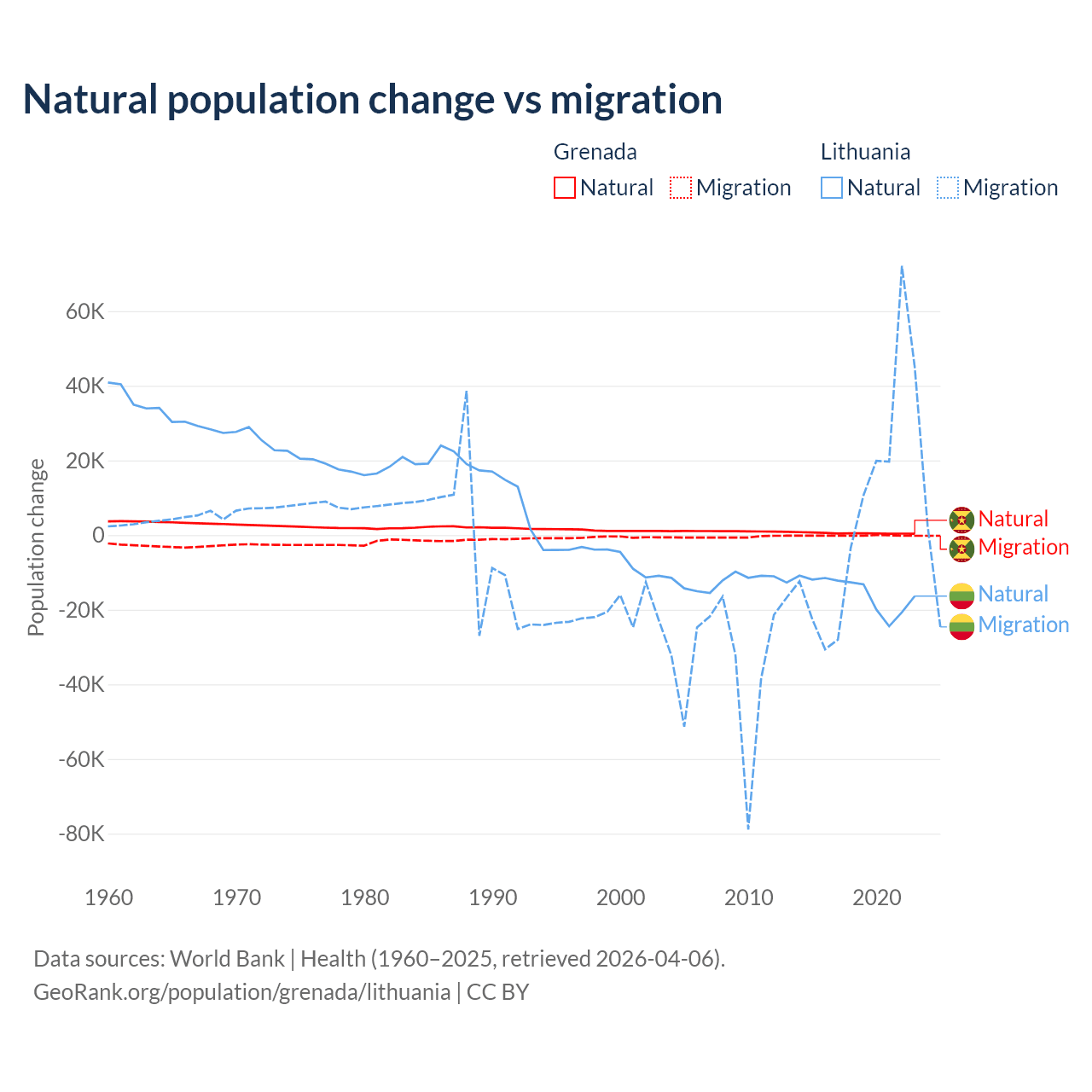 Natural population change vs migration

Grenada
Natural Migration

Lithuania
Natural Migration

Population change

60K
40K
20K
0
-20K
-40K
-60K
-80K

1960 1970 1980 1990 2000 2010 2020

Natural
Migration
Natural
Migration

Data sources: World Bank | Health (1960–2025, retrieved 2026-04-06).
GeoRank.org/population/grenada/lithuania | CC BY